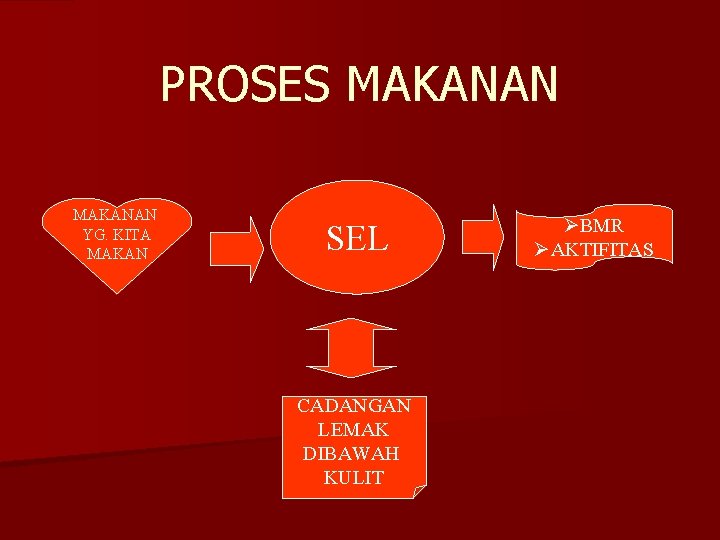 PROSES MAKANAN

MAKANAN YG. KITA MAKAN

SEL

➢BMR
➢AKTIFITAS

CADANGAN LEMAK DIBAWAH KULIT